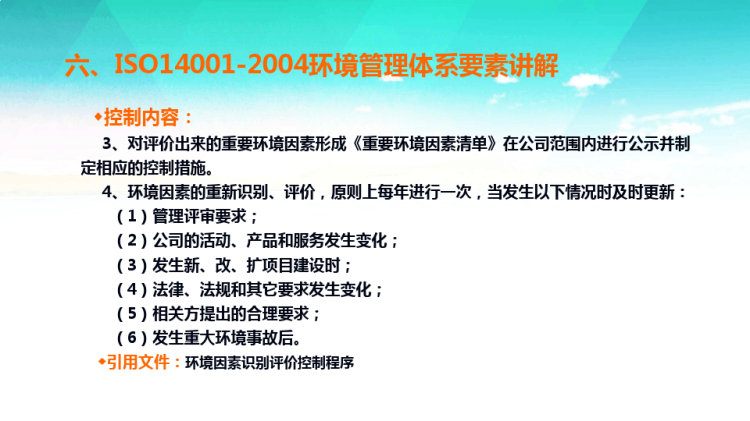 六、ISO14001-2004环境管理体系要素讲解

◆控制内容：

3、对评价出来的重要环境因素形成《重要环境因素清单》在公司范围内进行公示并制定相应的控制措施。

4、环境因素的重新识别、评价，原则上每年进行一次，当发生以下情况时及时更新：

（1）管理评审要求；

（2）公司的活动、产品和服务发生变化；

（3）发生新、改、扩项目建设时；

（4）法律、法规和其它要求发生变化；

（5）相关方提出的合理要求；

（6）发生重大环境事故后。

◆引用文件：环境因素识别评价控制程序